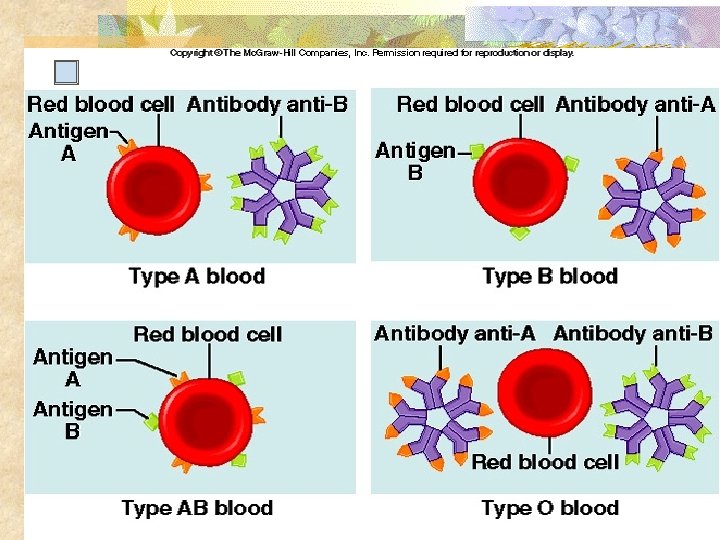 Copyright © The McGraw-Hill Companies, Inc. Permission required for reproduction or display.

Red blood cell
Antibody anti-B
Antigen A
Type A blood

Red blood cell
Antibody anti-A
Antigen B
Type B blood

Red blood cell
Antigen A
Antigen B
Type AB blood

Antibody anti-A
Antibody anti-B
Red blood cell
Type O blood